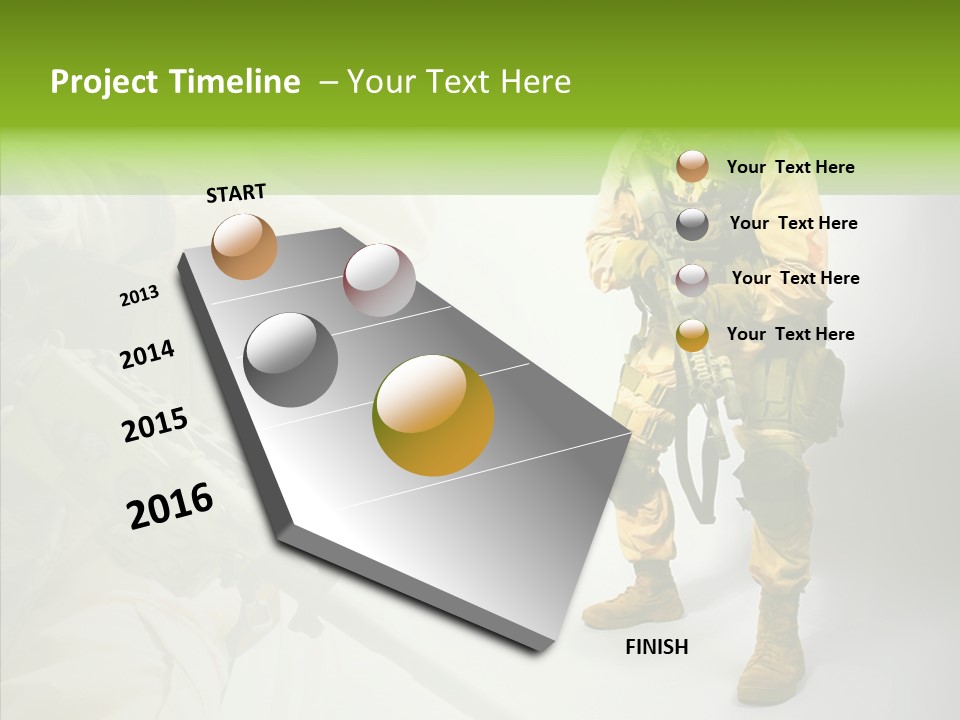 Project Timeline – Your Text Here

START

2013

2014

2015

2016

FINISH

Your Text Here

Your Text Here

Your Text Here

Your Text Here